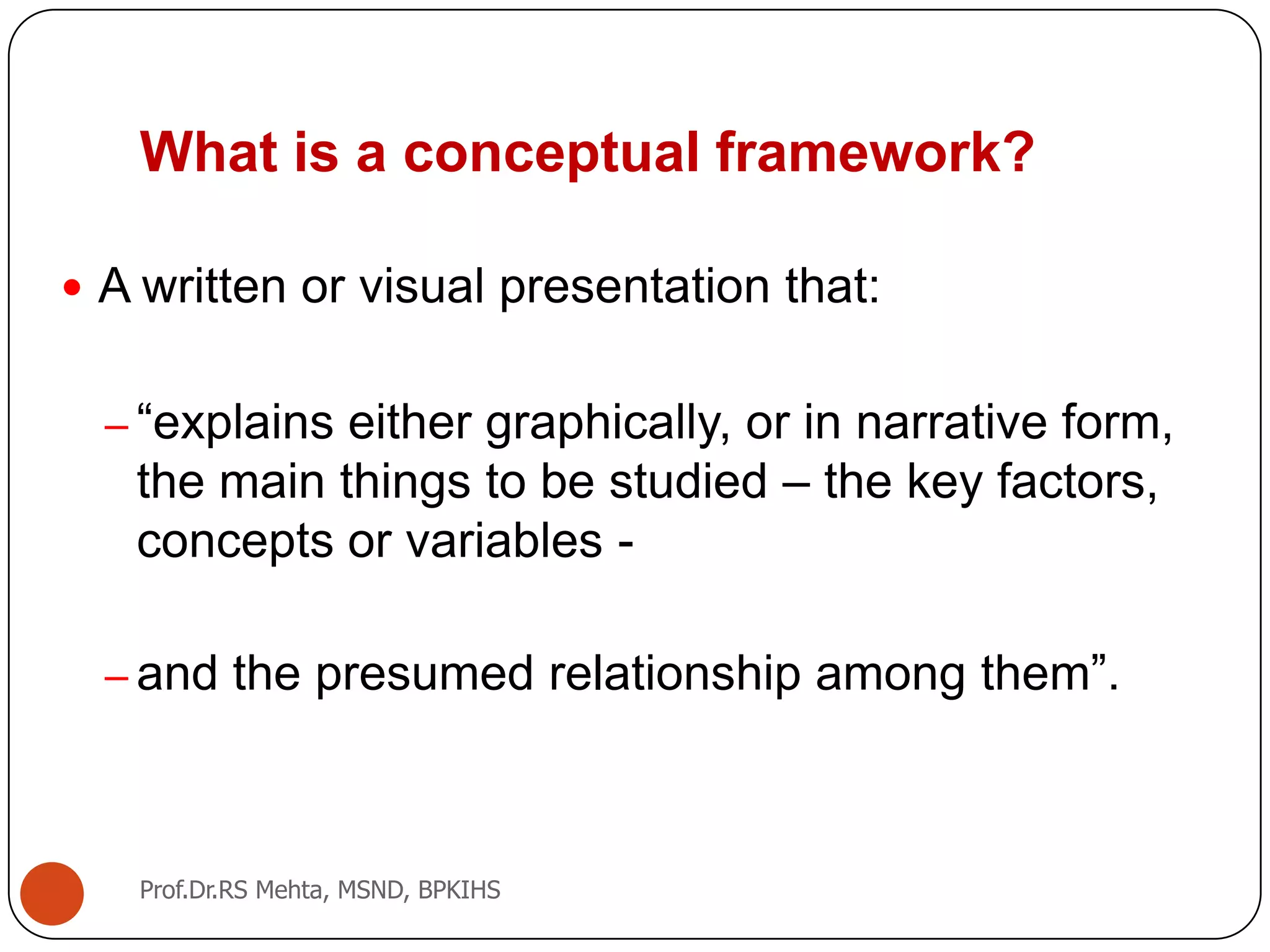 What is a conceptual framework?

• A written or visual presentation that:

– “explains either graphically, or in narrative form, the main things to be studied – the key factors, concepts or variables -

– and the presumed relationship among them”.

Prof.Dr.RS Mehta, MSND, BPKIHS